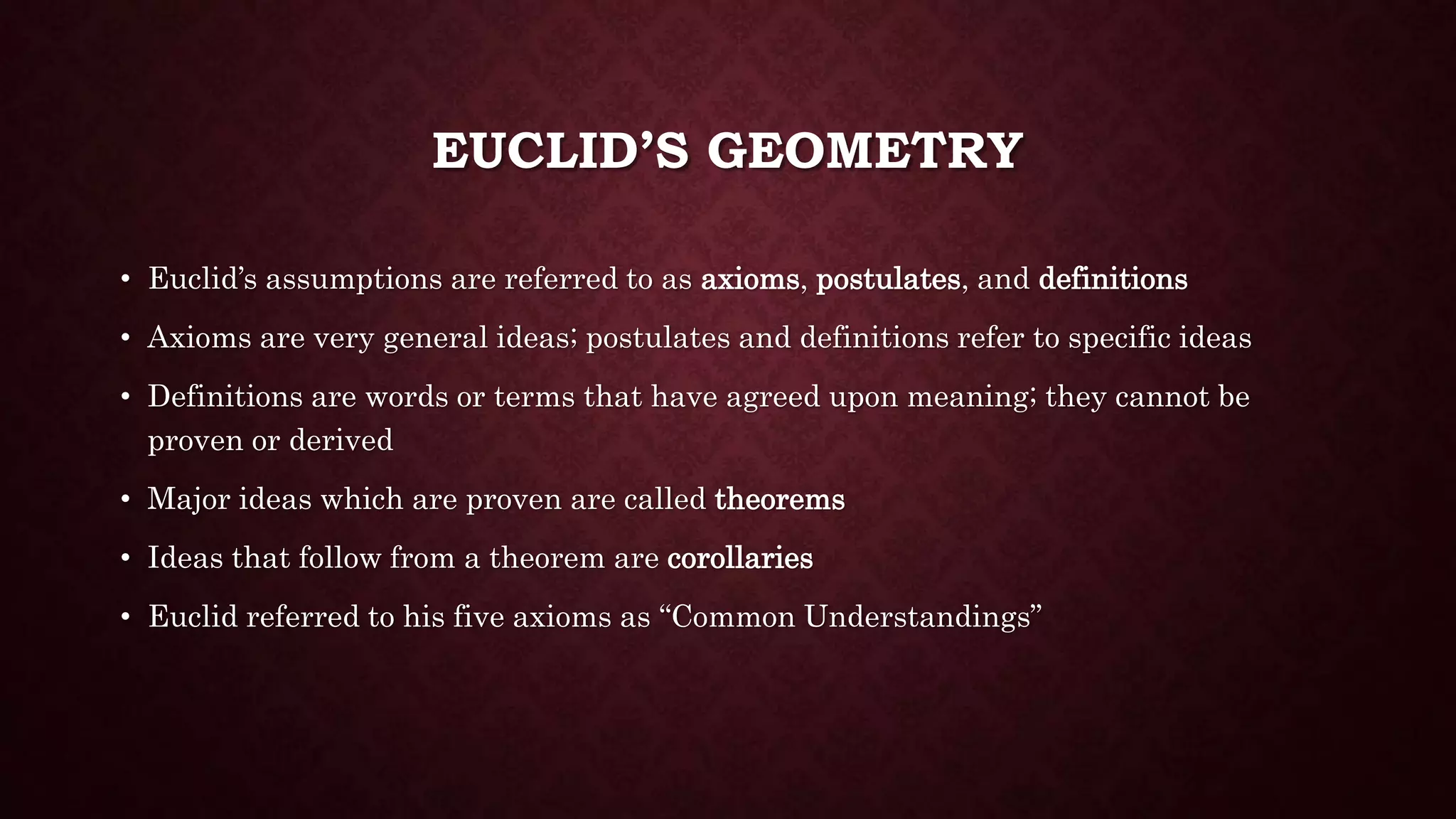 EUCLID'S GEOMETRY

• Euclid's assumptions are referred to as axioms, postulates, and definitions
• Axioms are very general ideas; postulates and definitions refer to specific ideas
• Definitions are words or terms that have agreed upon meaning; they cannot be proven or derived
• Major ideas which are proven are called theorems
• Ideas that follow from a theorem are corollaries
• Euclid referred to his five axioms as "Common Understandings"